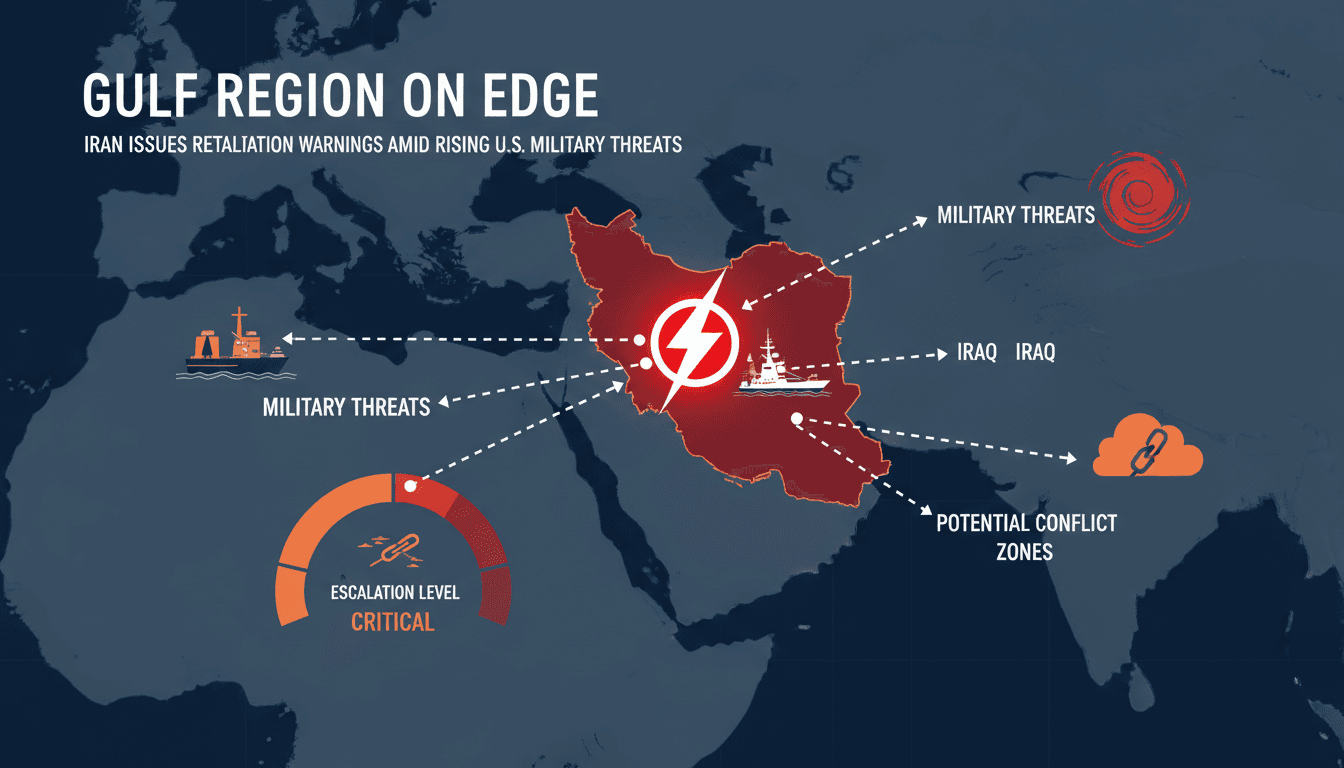 GULF REGION ON EDGE

IRAN ISSUES RETALIATION WARNINGS AMID RISING U.S. MILITARY THREATS

MILITARY THREATS

IRAQ IRAQ

MILITARY THREATS

POTENTIAL CONFLICT ZONES

ESCALATION LEVEL

CRITICAL